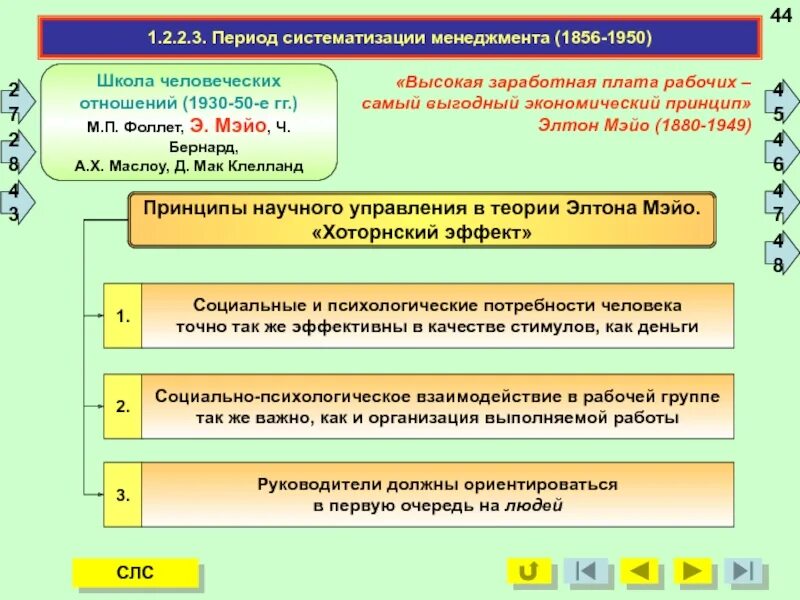 44

1.2.2.3. Период систематизации менеджмента (1856-1950)

27
28
43

Школа человеческих отношений (1930-50-е гг.)
М.П. Фоллет, Э. Мэйо, Ч. Бернард, А.Х. Маслоу, Д. Мак Клелланд

«Высокая заработная плата рабочих – самый выгодный экономический принцип»
Элтон Мэйо (1880-1949)

45
46
47
48

Принципы научного управления в теории Элтона Мэйо. «Хоторнский эффект»

1. Социальные и психологические потребности человека точно так же эффективны в качестве стимулов, как деньги

2. Социально-психологическое взаимодействие в рабочей группе так же важно, как и организация выполняемой работы

3. Руководители должны ориентироваться в первую очередь на людей

СЛС